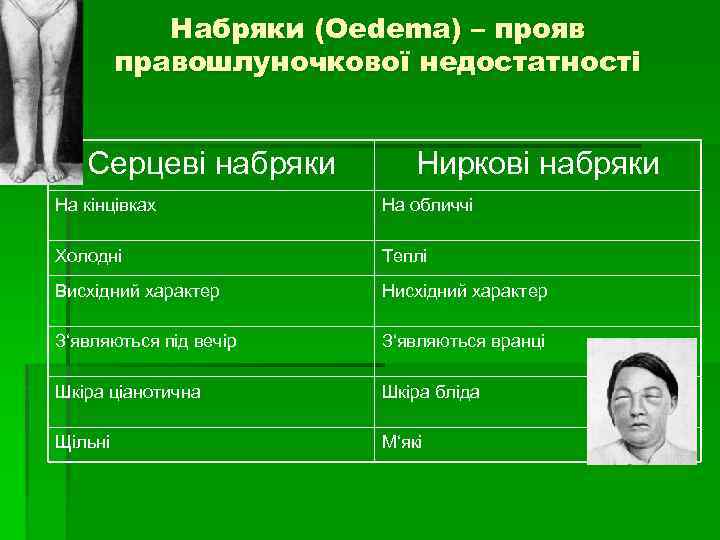 Набряки (Oedema) – прояв правошлуночкової недостатності

| Серцеві набряки | Ниркові набряки |
|---|---|
| На кінцівках | На обличчі |
| Холодні | Теплі |
| Висхідний характер | Нисхідний характер |
| З'являються під вечір | З'являються вранці |
| Шкіра ціанотична | Шкіра бліда |
| Щільні | М'які |